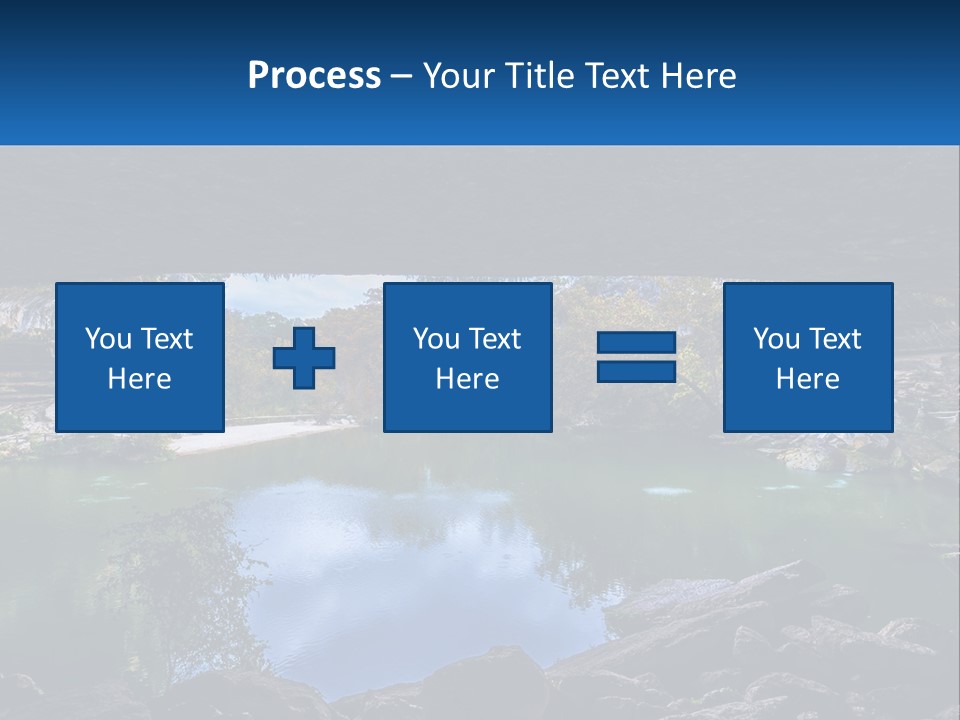 Process – Your Title Text Here

You Text Here

You Text Here

You Text Here